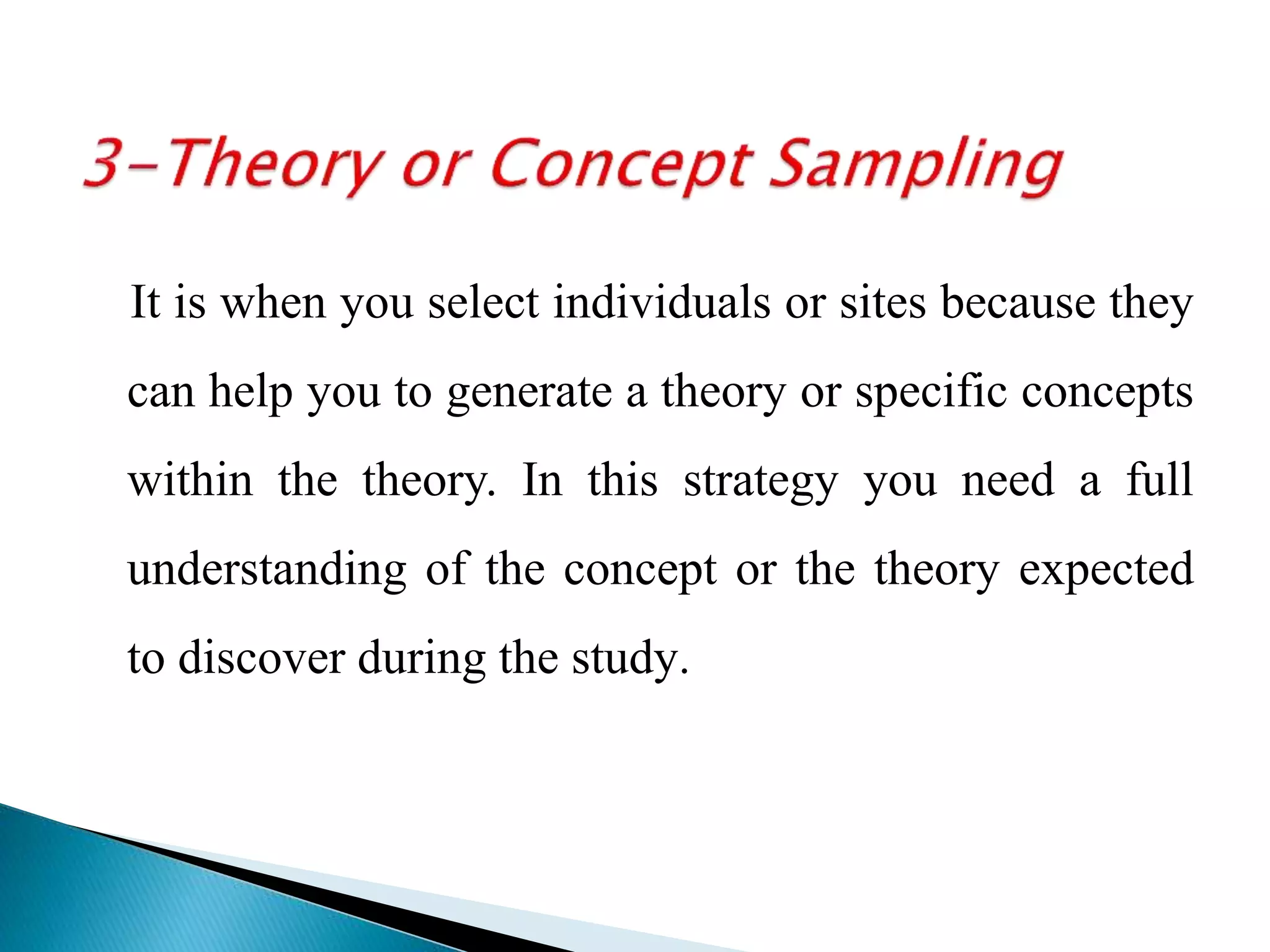 3-Theory or Concept Sampling

It is when you select individuals or sites because they can help you to generate a theory or specific concepts within the theory. In this strategy you need a full understanding of the concept or the theory expected to discover during the study.